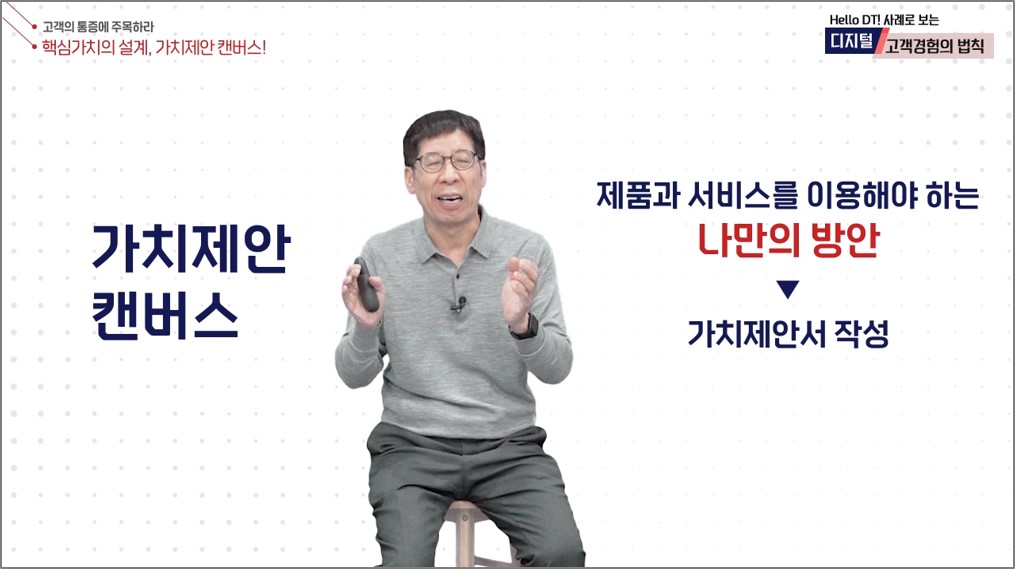 고객의 통증에 주목하라
핵심가치의 설계, 가치제안 캔버스!

Hello DT! 사례로 보는
디지털 고객경험의 법칙

가치제안
캔버스

제품과 서비스를 이용해야 하는
나만의 방안
▼
가치제안서 작성